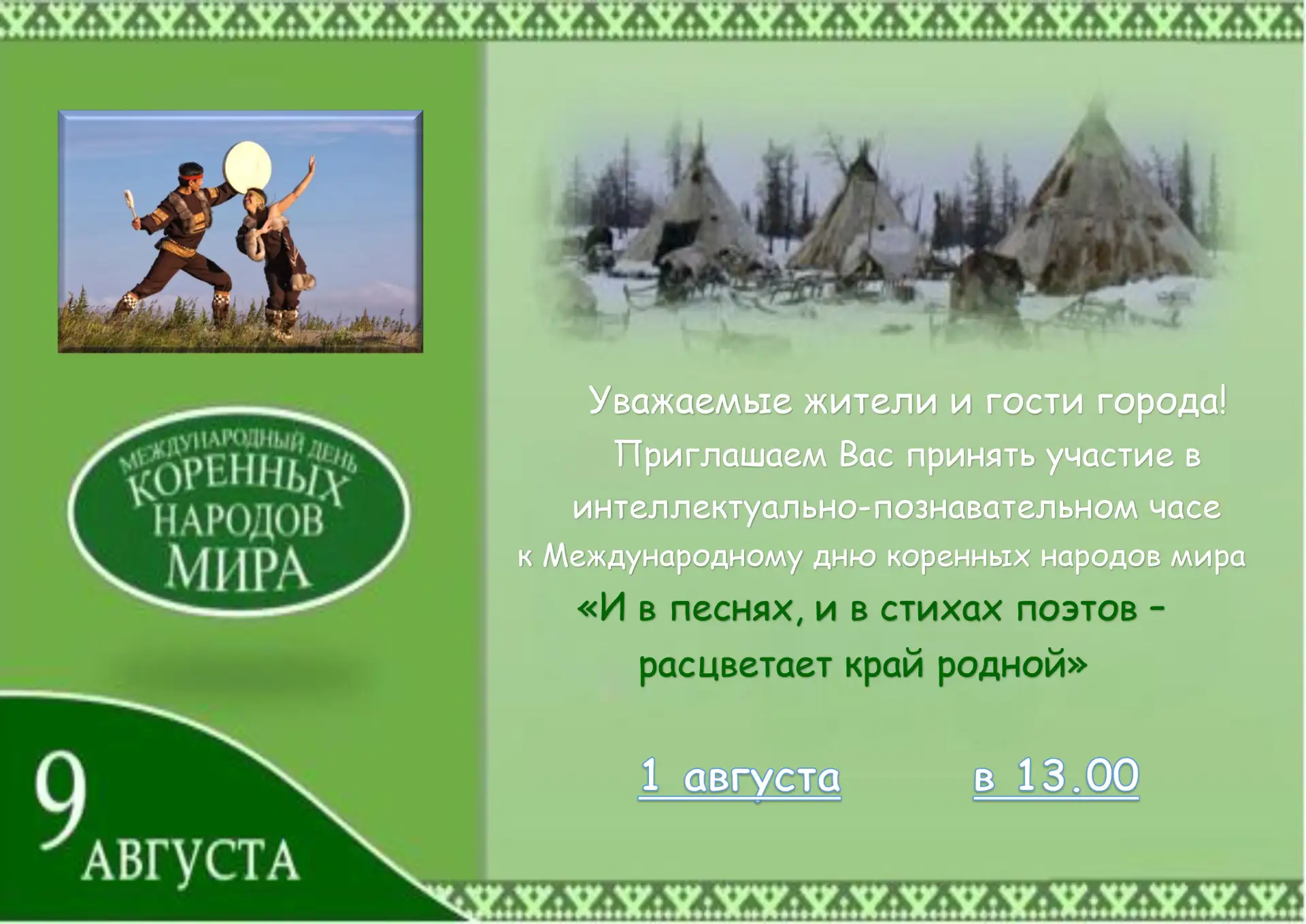 МЕЖДУНАРОДНЫЙ ДЕНЬ КОРЕННЫХ НАРОДОВ МИРА

9 АВГУСТА

Уважаемые жители и гости города!
Приглашаем Вас принять участие в интеллектуально-познавательном часе
к Международному дню коренных народов мира
«И в песнях, и в стихах поэтов – расцветает край родной»

1 августа в 13.00